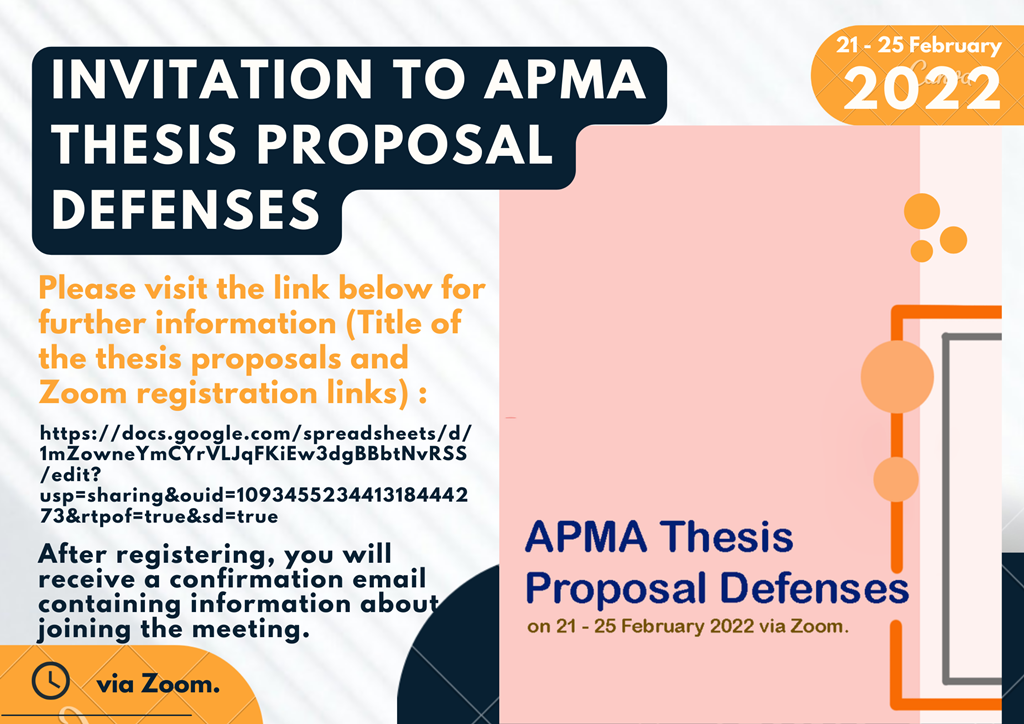 INVITATION TO APMA THESIS PROPOSAL DEFENSES

21 - 25 February
2022

Please visit the link below for further information (Title of the thesis proposals and Zoom registration links) :

https://docs.google.com/spreadsheets/d/1mZowneYmCYrVLJqFKiEw3dgBBbtNvRSS/edit?usp=sharing&ouid=109345523441318444273&rtpof=true&sd=true

After registering, you will receive a confirmation email containing information about joining the meeting.

via Zoom.

APMA Thesis Proposal Defenses
on 21 - 25 February 2022 via Zoom.